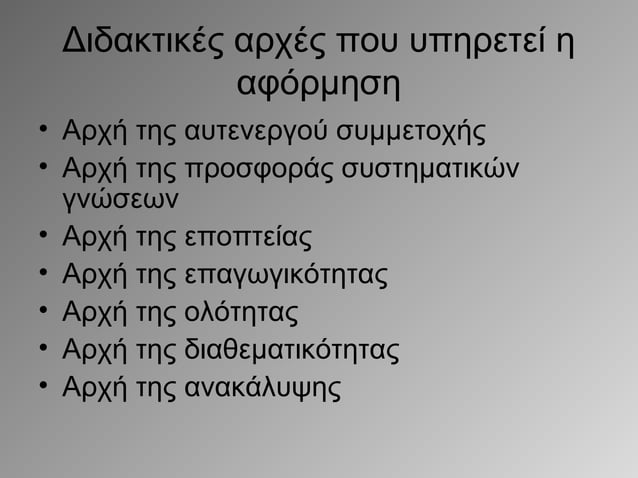 Διδακτικές αρχές που υπηρετεί η αφόρμηση

• Αρχή της αυτενεργού συμμετοχής
• Αρχή της προσφοράς συστηματικών γνώσεων
• Αρχή της εποπτείας
• Αρχή της επαγωγικότητας
• Αρχή της ολότητας
• Αρχή της διαθεματικότητας
• Αρχή της ανακάλυψης